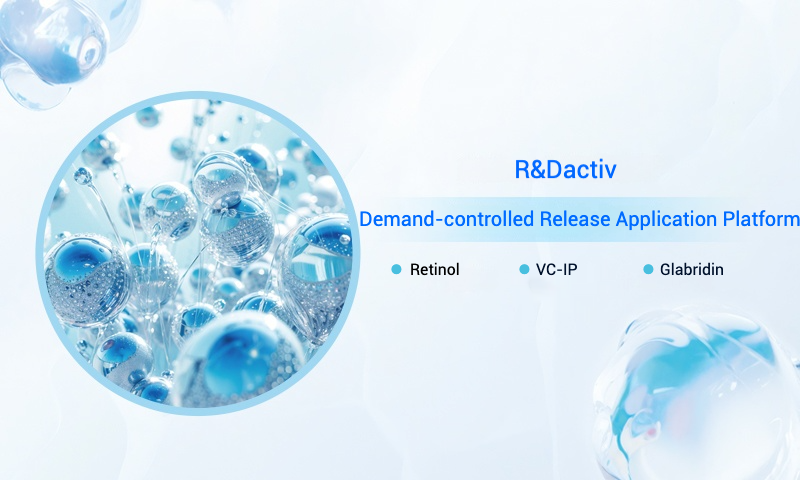 R&Dactiv

Demand-controlled Release Application Platform

Retinol

VC-IP

Glabridin